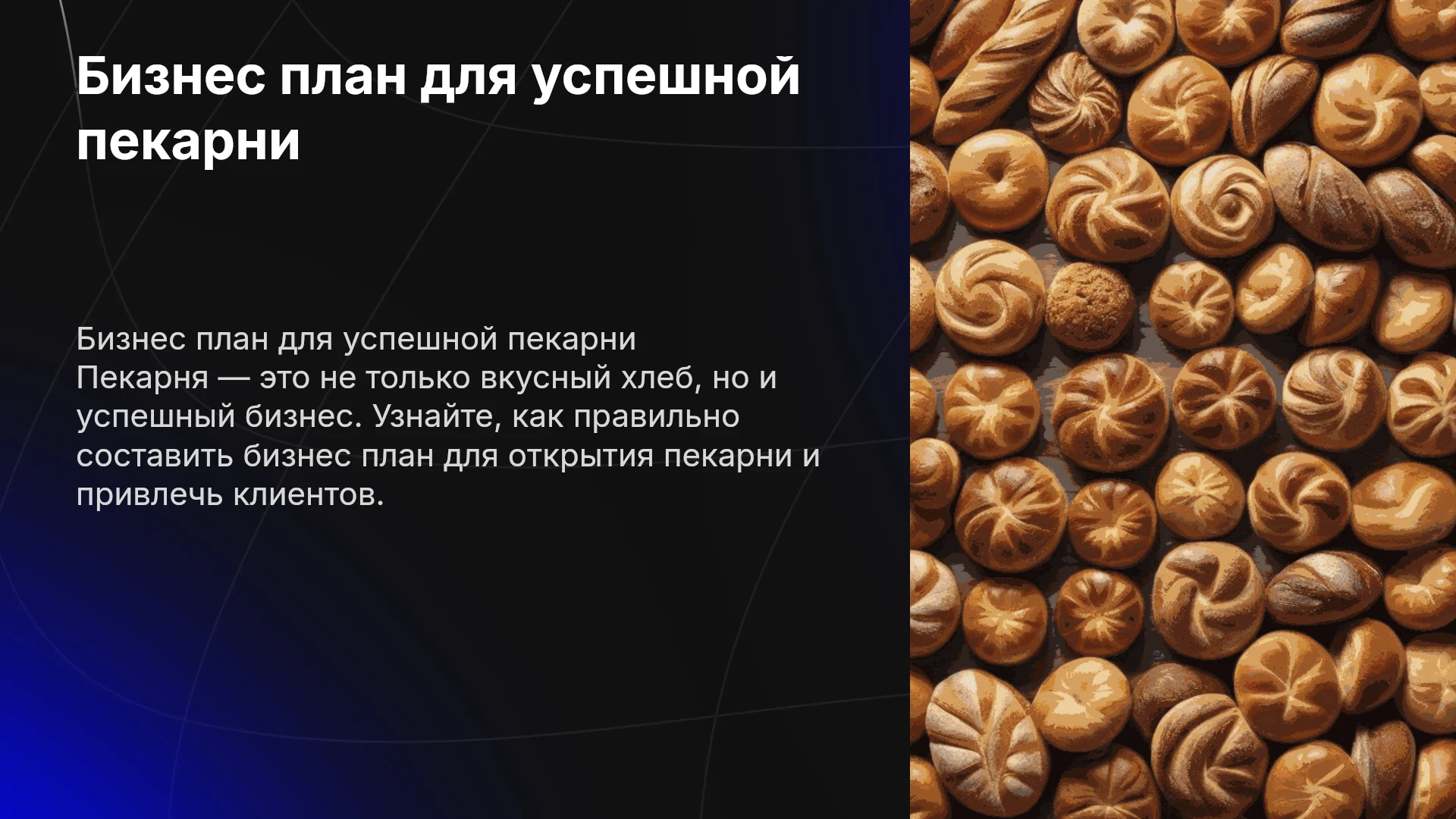 Бизнес план для успешной пекарни

Бизнес план для успешной пекарни
Пекарня — это не только вкусный хлеб, но и успешный бизнес. Узнайте, как правильно составить бизнес план для открытия пекарни и привлечь клиентов.